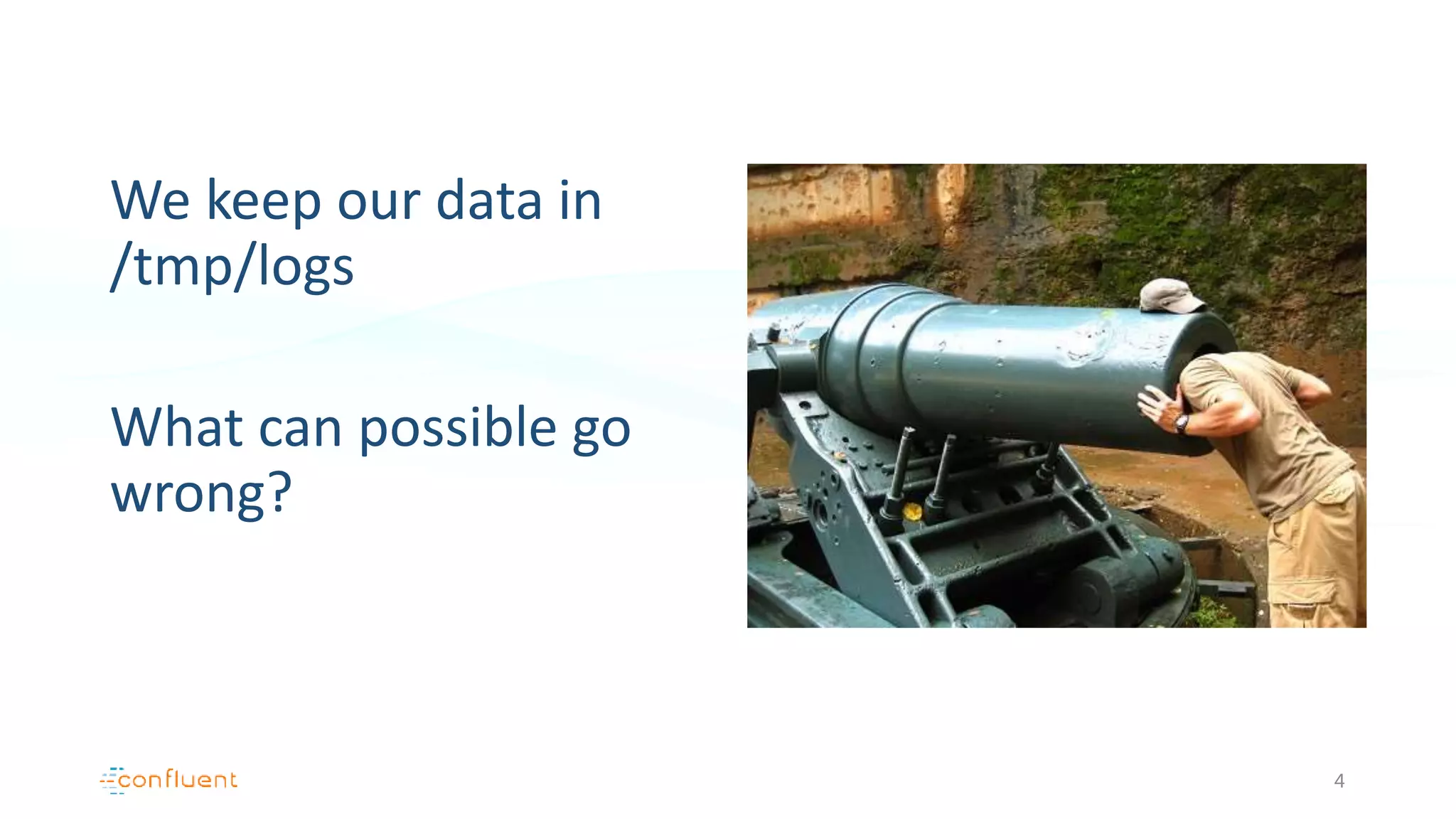 We keep our data in /tmp/logs

What can possible go wrong?

confluent

4